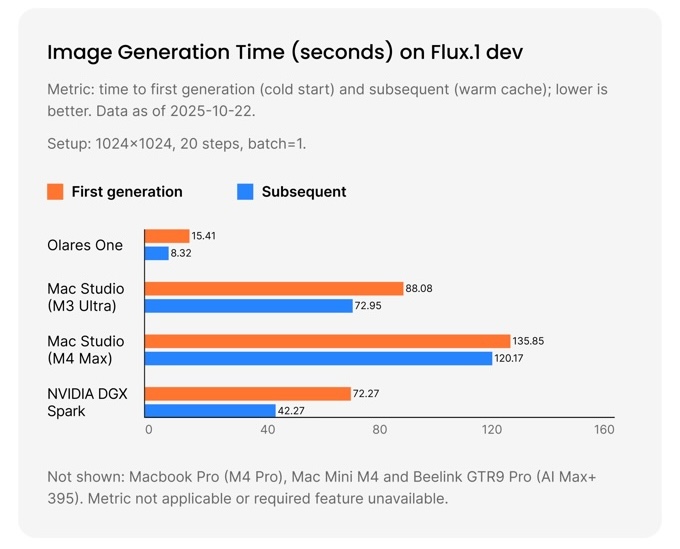 Image Generation Time (seconds) on Flux.1 dev

Metric: time to first generation (cold start) and subsequent (warm cache); lower is better. Data as of 2025-10-22.

Setup: 1024×1024, 20 steps, batch=1.

First generation Subsequent

Olares One
15.41
8.32

Mac Studio (M3 Ultra)
88.08
72.95

Mac Studio (M4 Max)
135.85
120.17

NVIDIA DGX Spark
72.27
42.27

0 40 80 120 160

Not shown: Macbook Pro (M4 Pro), Mac Mini M4 and Beelink GTR9 Pro (AI Max+ 395). Metric not applicable or required feature unavailable.